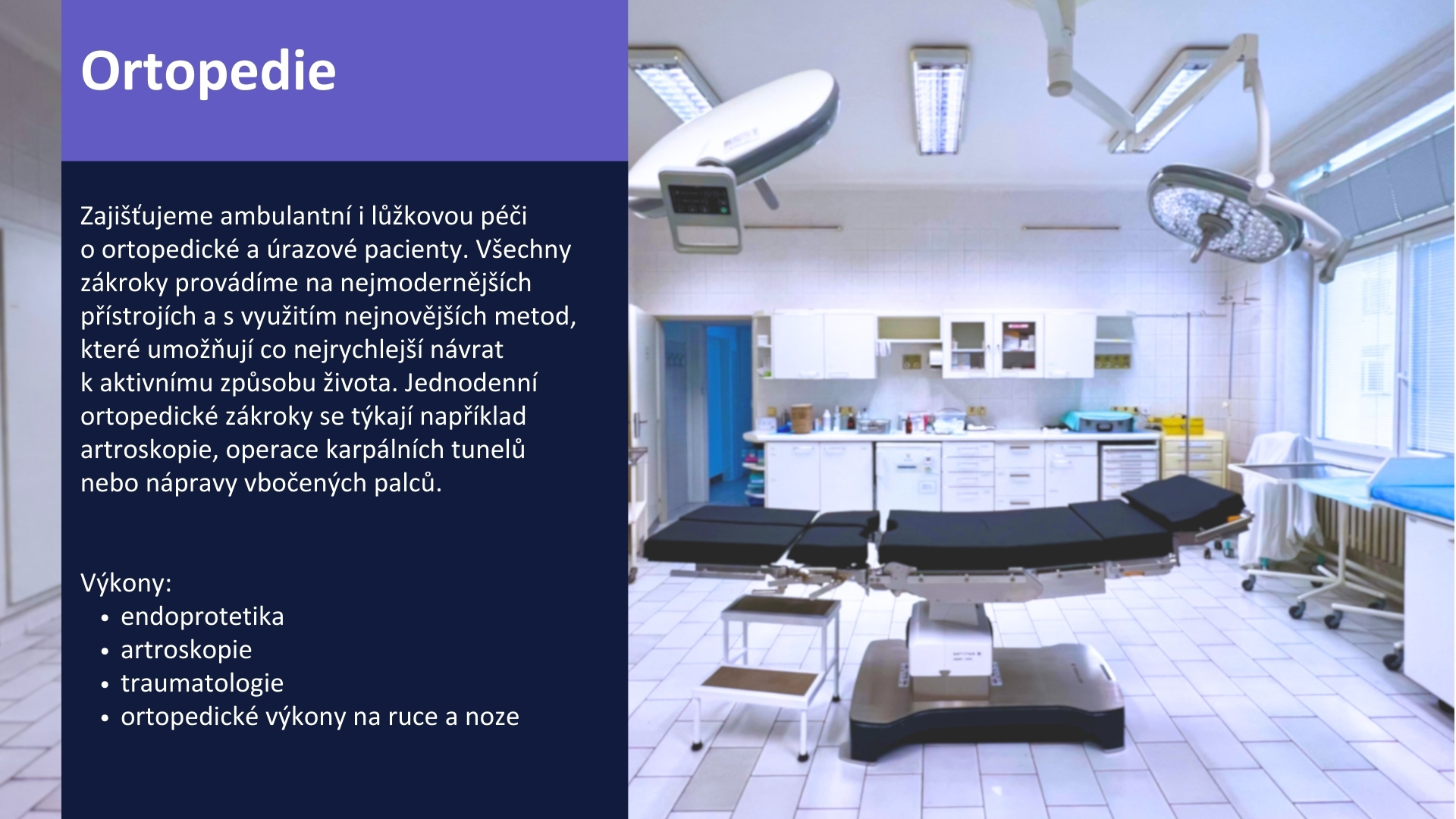 Ortopedie

Zajišťujeme ambulantní i lůžkovou péči o ortopedické a úrazové pacienty. Všechny zákroky provádíme na nejmodernějších přístrojích a s využitím nejnovějších metod, které umožňují co nejrychlejší návrat k aktivnímu způsobu života. Jednodenní ortopedické zákroky se týkají například artroskopie, operace karpálních tunelů nebo nápravy vbočených palců.

Výkony:
• endoprotetika
• artroskopie
• traumatologie
• ortopedické výkony na ruce a noze